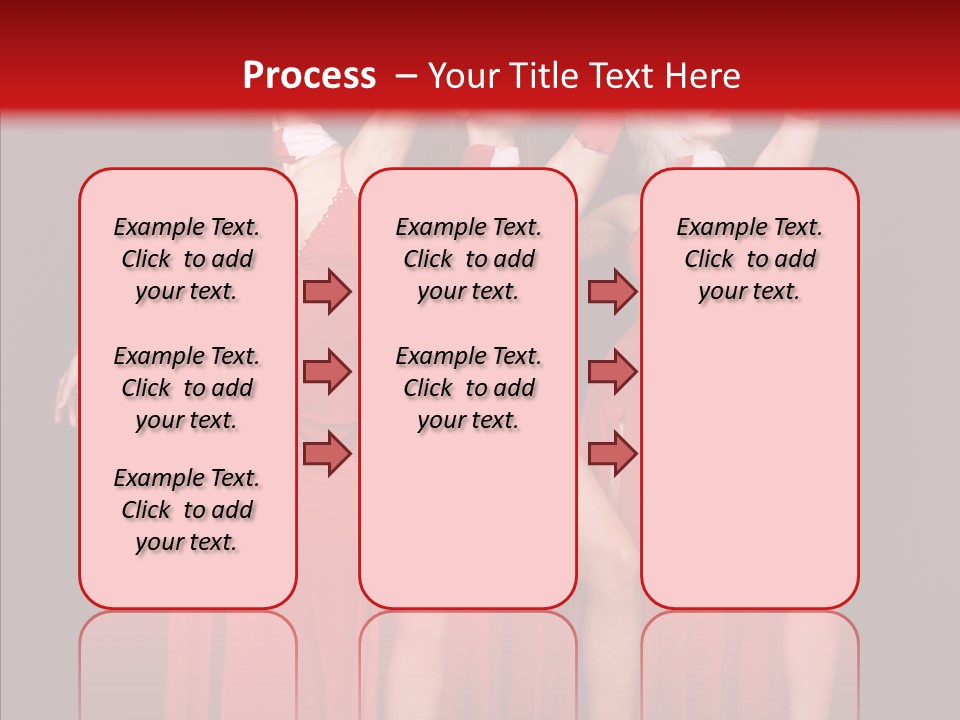 Process – Your Title Text Here

Example Text. Click to add your text.

Example Text. Click to add your text.

Example Text. Click to add your text.

Example Text. Click to add your text.

Example Text. Click to add your text.

Example Text. Click to add your text.